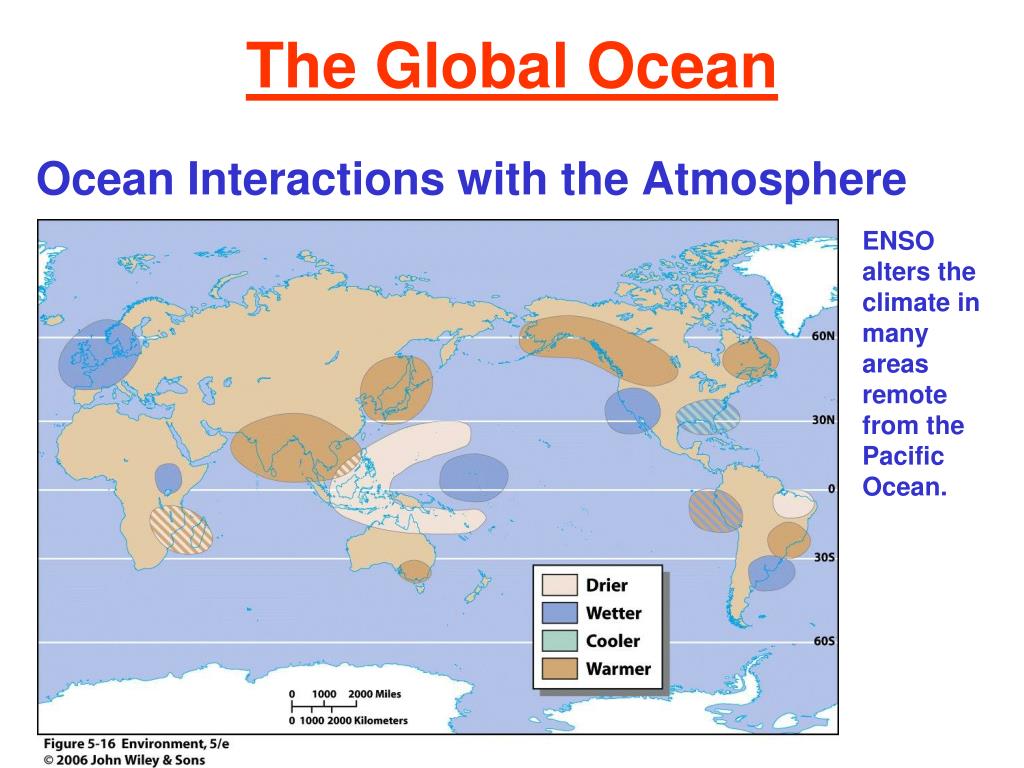 The Global Ocean

Ocean Interactions with the Atmosphere

60N
30N
0
30S
60S

Drier
Wetter
Cooler
Warmer

0 1000 2000 Miles
0 1000 2000 Kilometers

ENSO alters the climate in many areas remote from the Pacific Ocean.

Figure 5-16 Environment, 5/e
© 2006 John Wiley & Sons